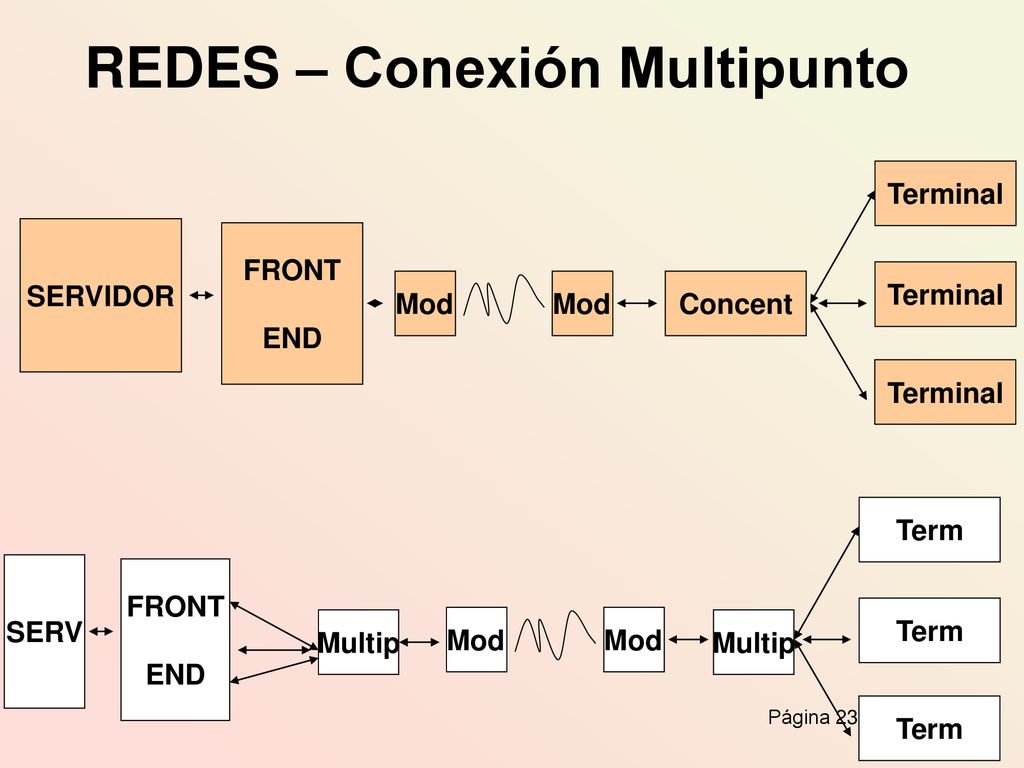 REDES – Conexión Multipunto

SERVIDOR

FRONT END

Mod

Mod

Concent

Terminal

Terminal

Terminal

SERV

FRONT END

Multip

Mod

Mod

Multip

Term

Term

Term

Página 23